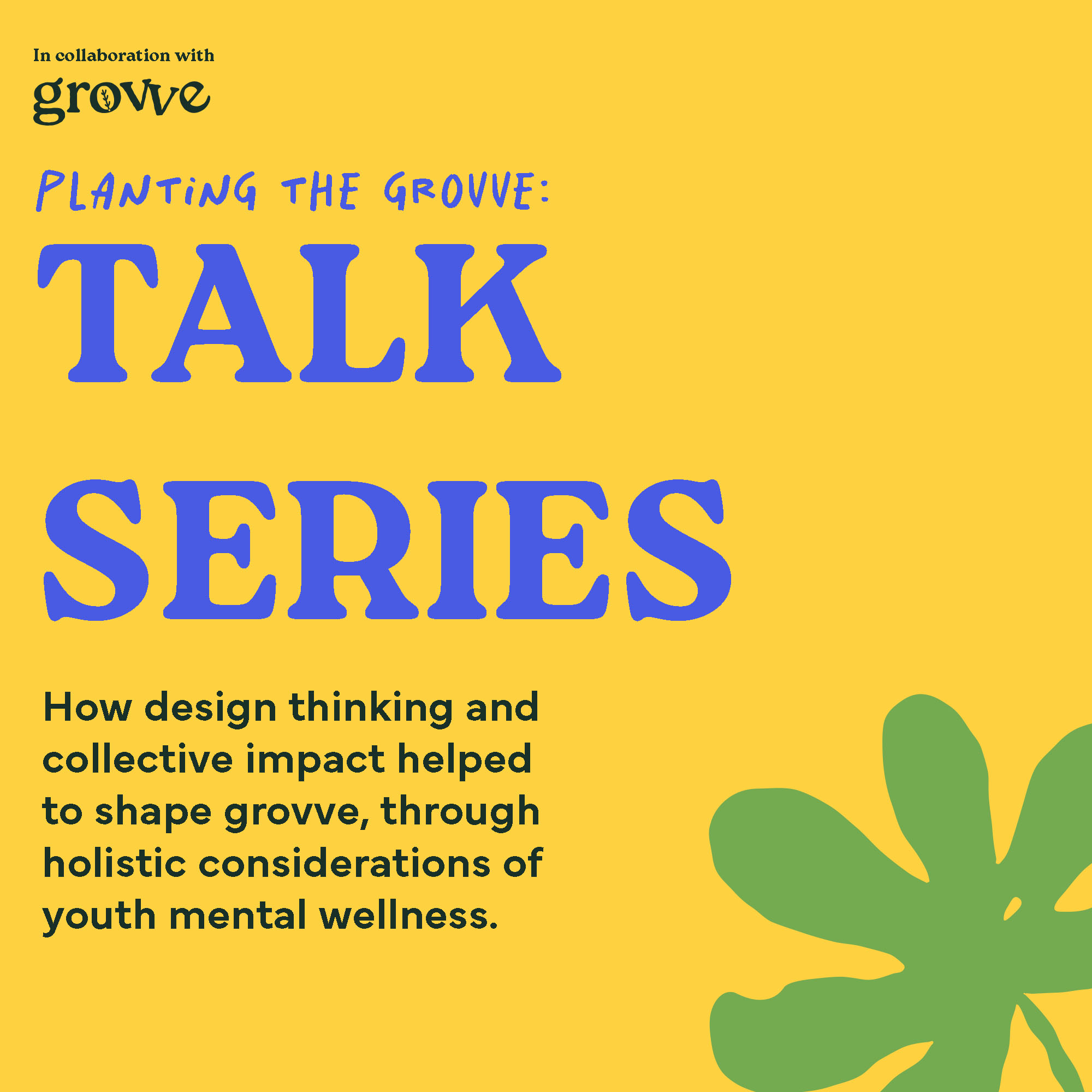 In collaboration with

grovve

PLANTING THE GROVVE:

TALK SERIES

How design thinking and collective impact helped to shape grovve, through holistic considerations of youth mental wellness.